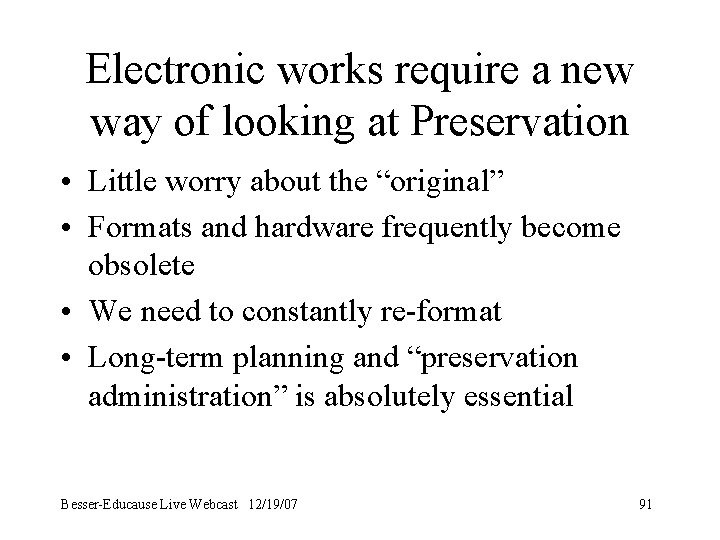 Electronic works require a new way of looking at Preservation

• Little worry about the “original”
• Formats and hardware frequently become obsolete
• We need to constantly re-format
• Long-term planning and “preservation administration” is absolutely essential

Besser-Educause Live Webcast 12/19/07

91